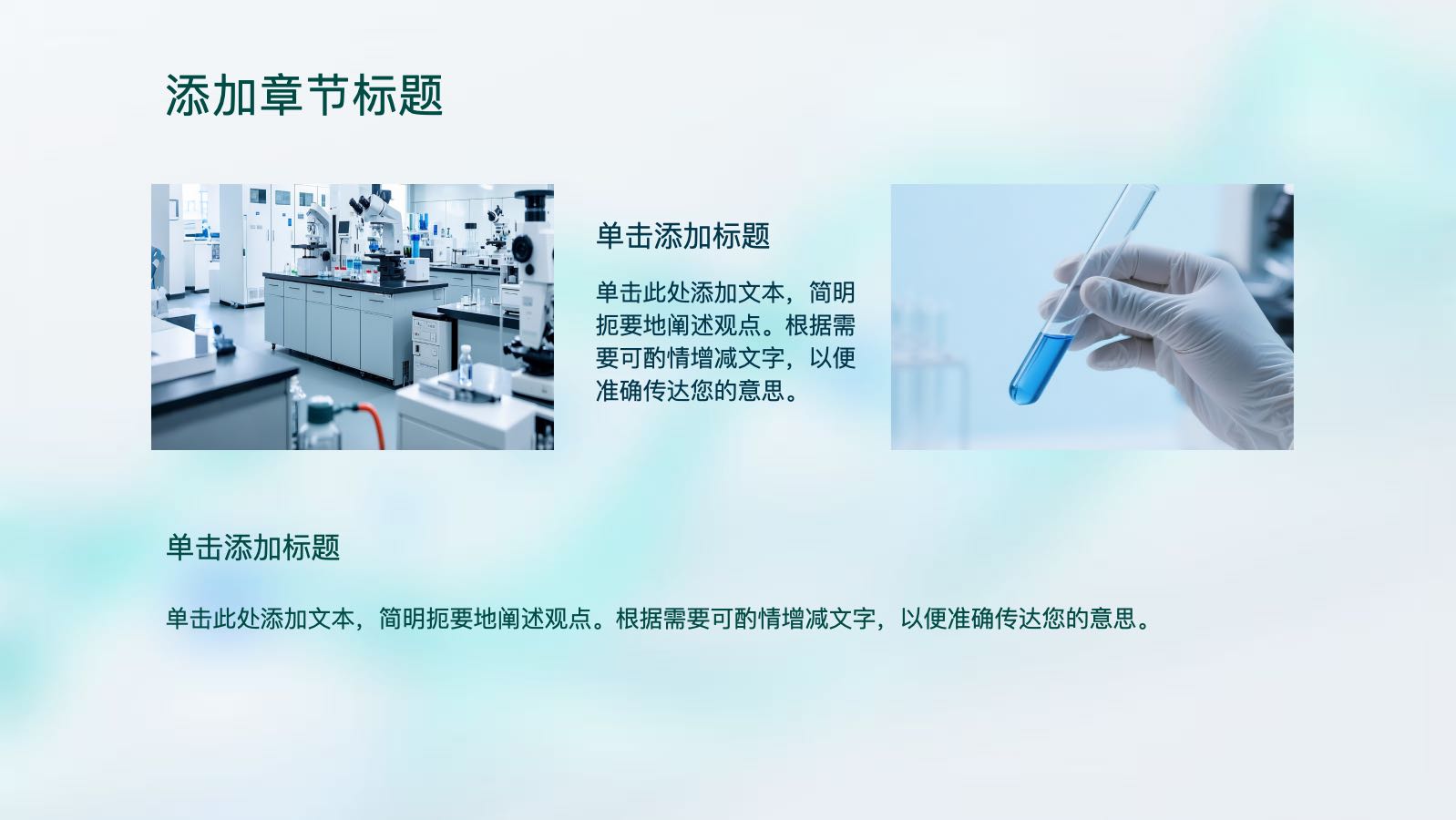 添加章节标题

单击添加标题

单击此处添加文本，简明扼要地阐述观点。根据需要可酌情增减文字，以便准确传达您的意思。

单击添加标题

单击此处添加文本，简明扼要地阐述观点。根据需要可酌情增减文字，以便准确传达您的意思。